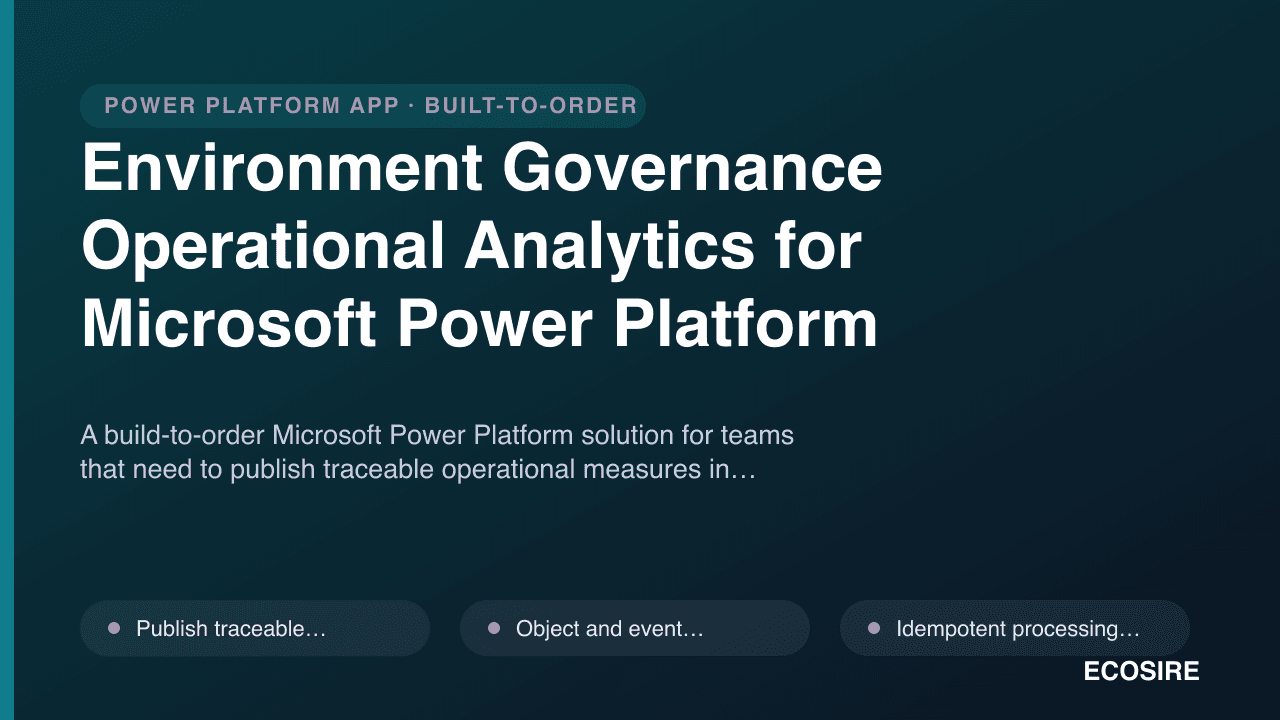 POWER PLATFORM APP · BUILT-TO-ORDER

Environment Governance Operational Analytics for Microsoft Power Platform

A build-to-order Microsoft Power Platform solution for teams that need to publish traceable operational measures in…

Publish traceable…

Object and event…

Idempotent processing…

ECOSIRE